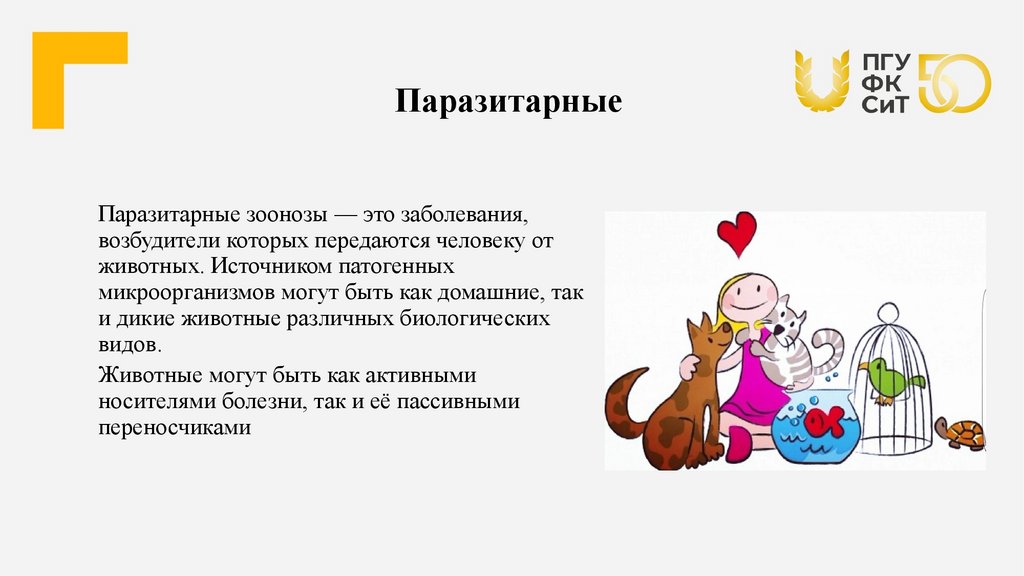 ПГУ ФК СиТ 50

Паразитарные

Паразитарные зоонозы — это заболевания, возбудители которых передаются человеку от животных. Источником патогенных микроорганизмов могут быть как домашние, так и дикие животные различных биологических видов.

Животные могут быть как активными носителями болезни, так и её пассивными переносчиками